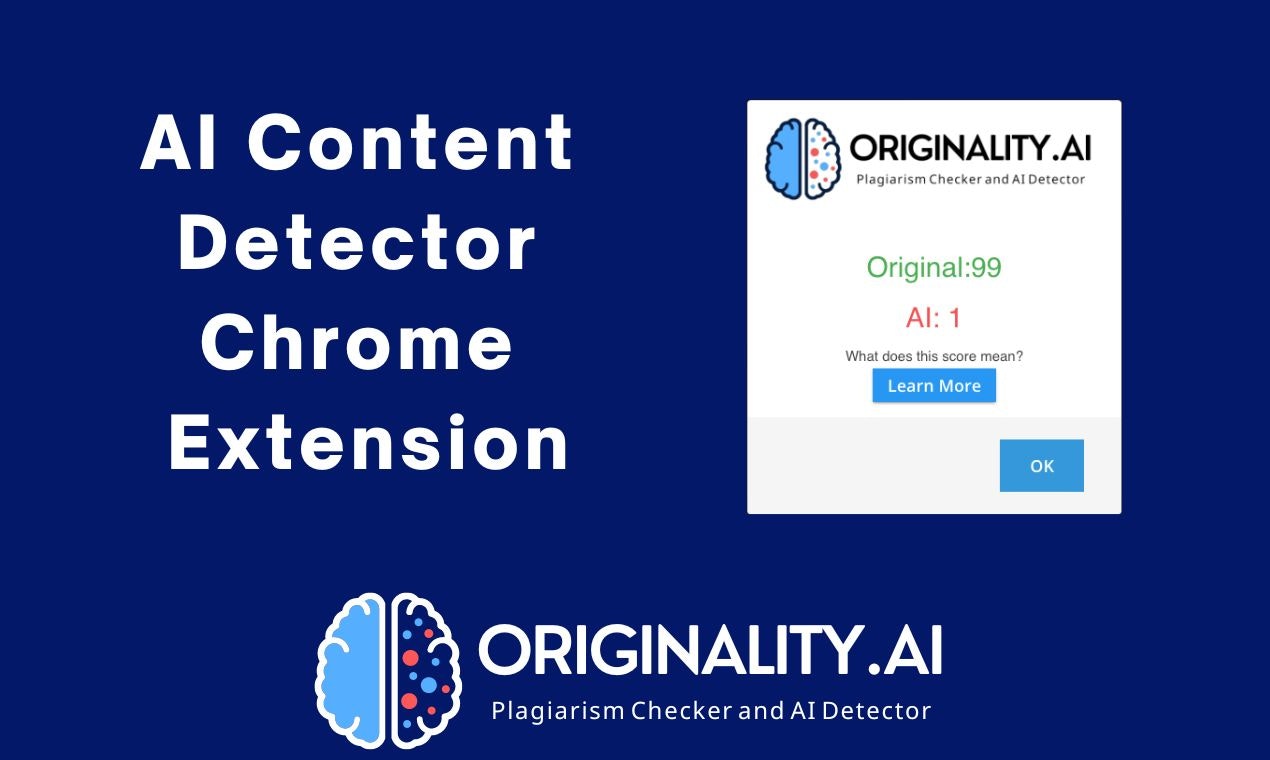 AI Content Detector Chrome Extension

ORIGINALITY.AI
Plagiarism Checker and AI Detector

Original:99

AI: 1

What does this score mean?

Learn More

OK

ORIGINALITY.AI
Plagiarism Checker and AI Detector